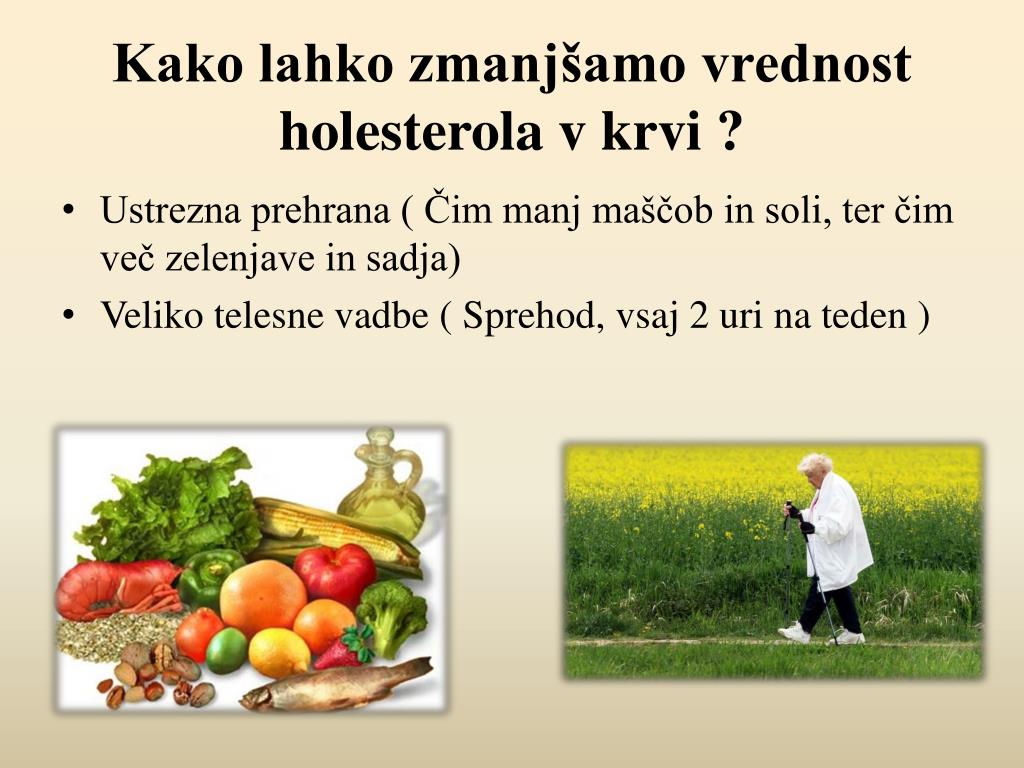 Kako lahko zmanjšamo vrednost holesterola v krvi ?

• Ustrezna prehrana ( Čim manj maščob in soli, ter čim več zelenjave in sadja)
• Veliko telesne vadbe ( Sprehod, vsaj 2 uri na teden )